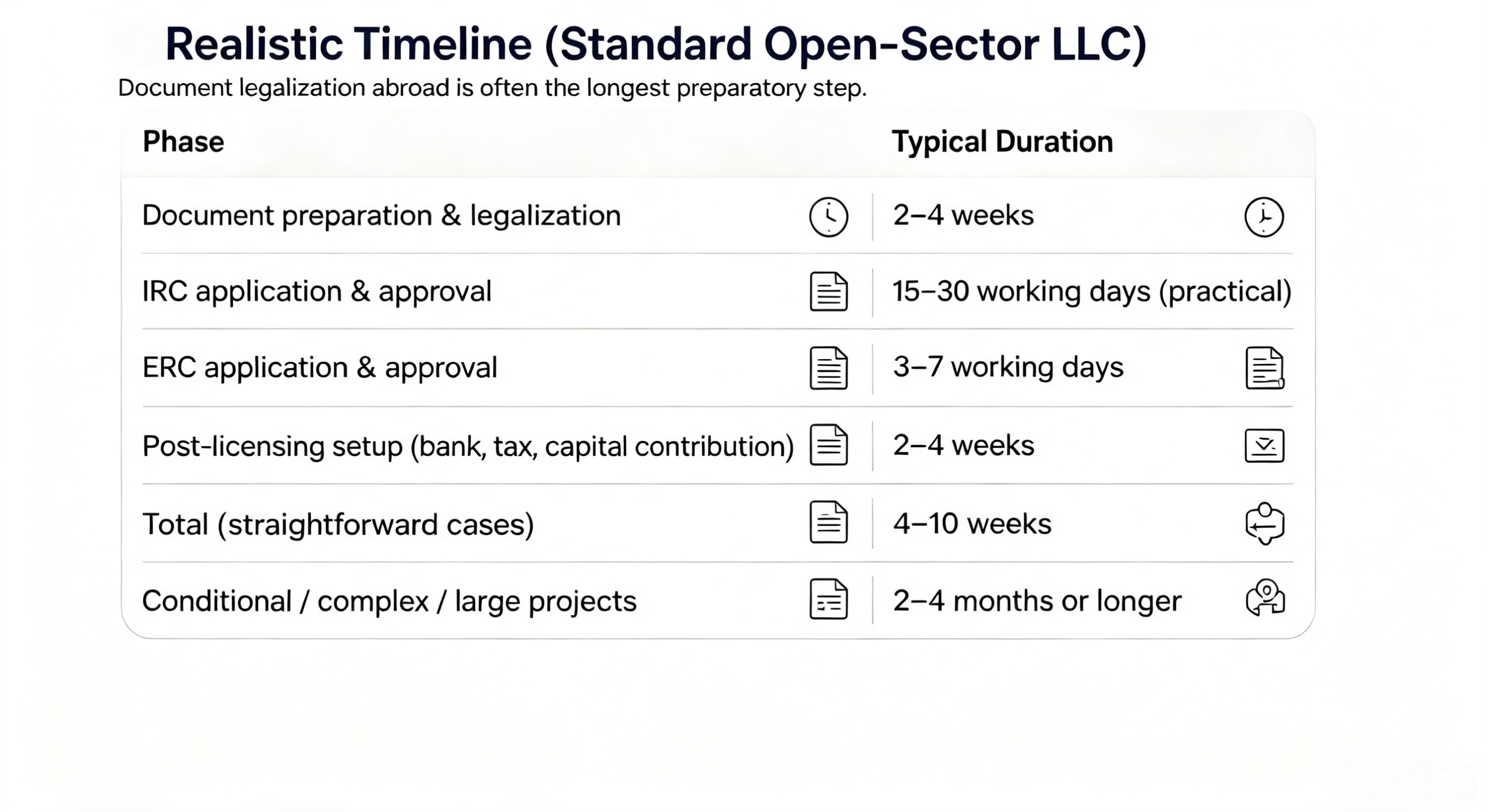 Realistic Timeline (Standard Open-Sector LLC)

Document legalization abroad is often the longest preparatory step.

| Phase | Typical Duration |
|---|---|
| Document preparation & legalization | 2–4 weeks |
| IRC application & approval | 15–30 working days (practical) |
| ERC application & approval | 3–7 working days |
| Post-licensing setup (bank, tax, capital contribution) | 2–4 weeks |
| Total (straightforward cases) | 4–10 weeks |
| Conditional / complex / large projects | 2–4 months or longer |